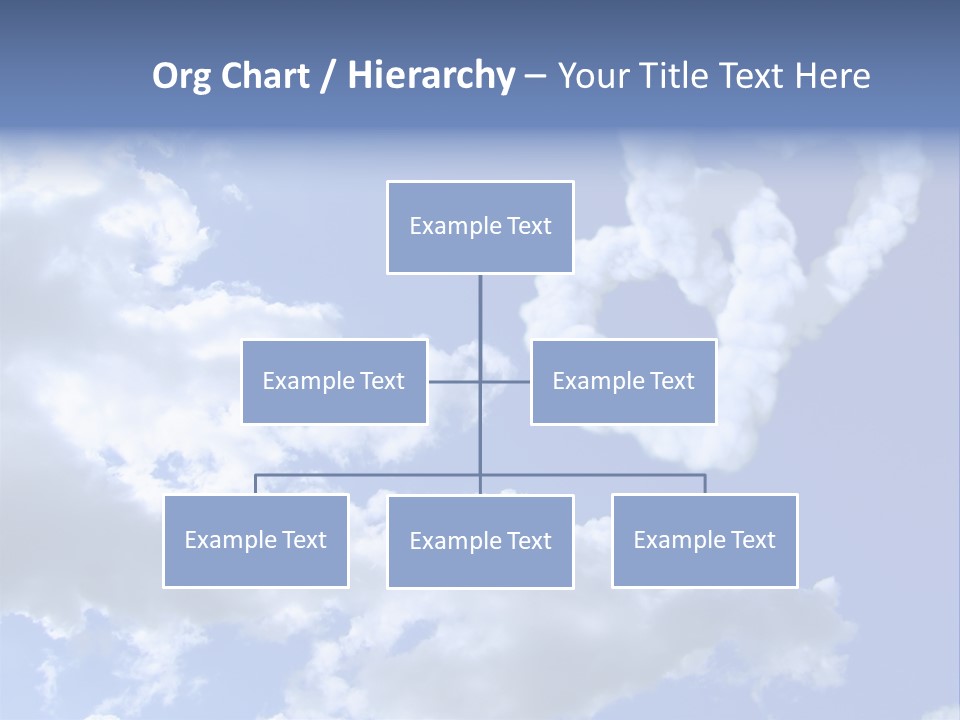 Org Chart / Hierarchy – Your Title Text Here

Example Text

Example Text

Example Text

Example Text

Example Text

Example Text